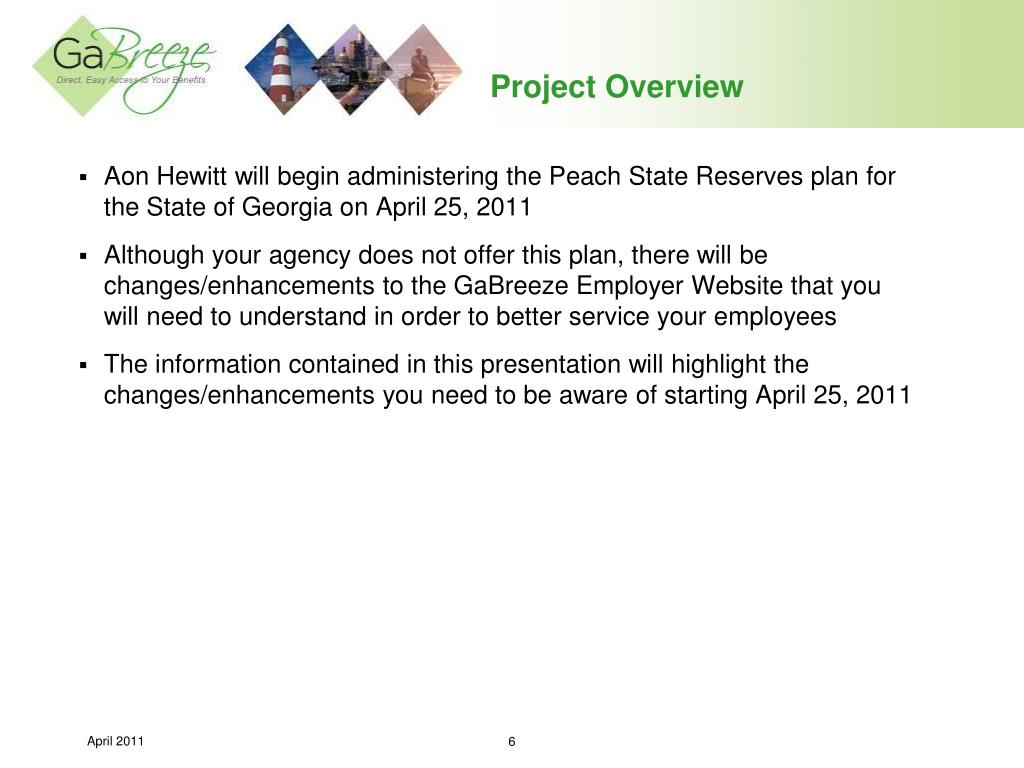 GaBreeze
Direct, Easy Access to Your Benefits

Project Overview

▪ Aon Hewitt will begin administering the Peach State Reserves plan for the State of Georgia on April 25, 2011

▪ Although your agency does not offer this plan, there will be changes/enhancements to the GaBreeze Employer Website that you will need to understand in order to better service your employees

▪ The information contained in this presentation will highlight the changes/enhancements you need to be aware of starting April 25, 2011

April 2011

6